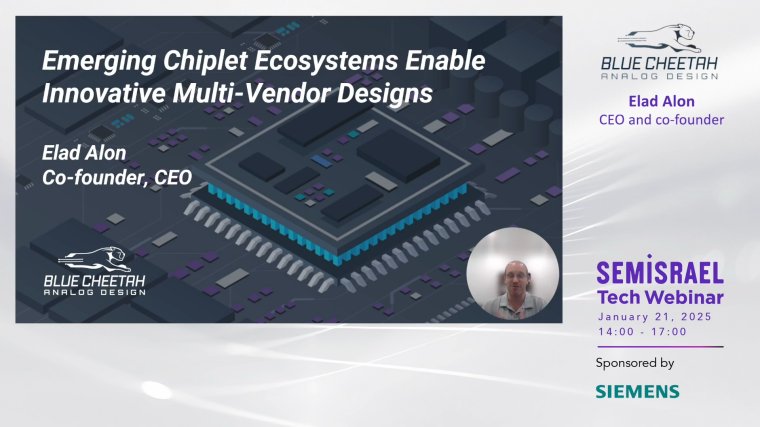 Emerging Chiplet Ecosystems Enable Innovative Multi-Vendor Designs

Elad Alon
Co-founder, CEO

BLUE CHEETAH
ANALOG DESIGN

BLUE CHEETAH
ANALOG DESIGN

Elad Alon
CEO and co-founder

SEMISRAEL
Tech Webinar
January 21, 2025
14:00 - 17:00

Sponsored by

SIEMENS